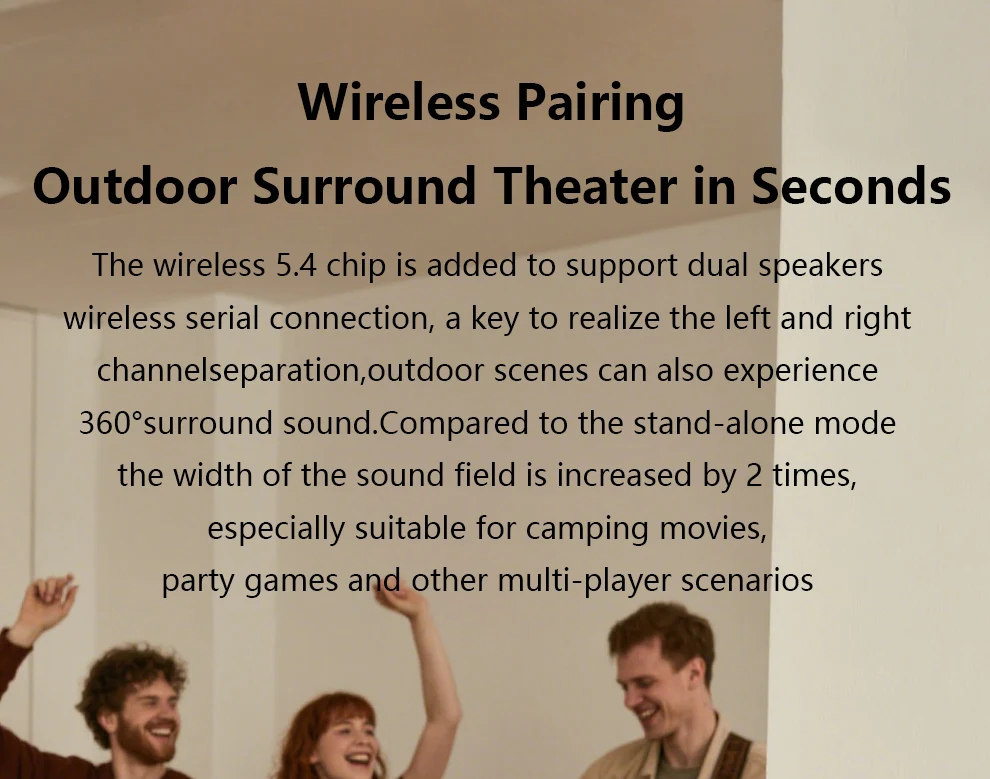 Wireless Pairing
Outdoor Surround Theater in Seconds

The wireless 5.4 chip is added to support dual speakers wireless serial connection, a key to realize the left and right channelseparation,outdoor scenes can also experience 360°surround sound.Compared to the stand-alone mode the width of the sound field is increased by 2 times, especially suitable for camping movies, party games and other multi-player scenarios